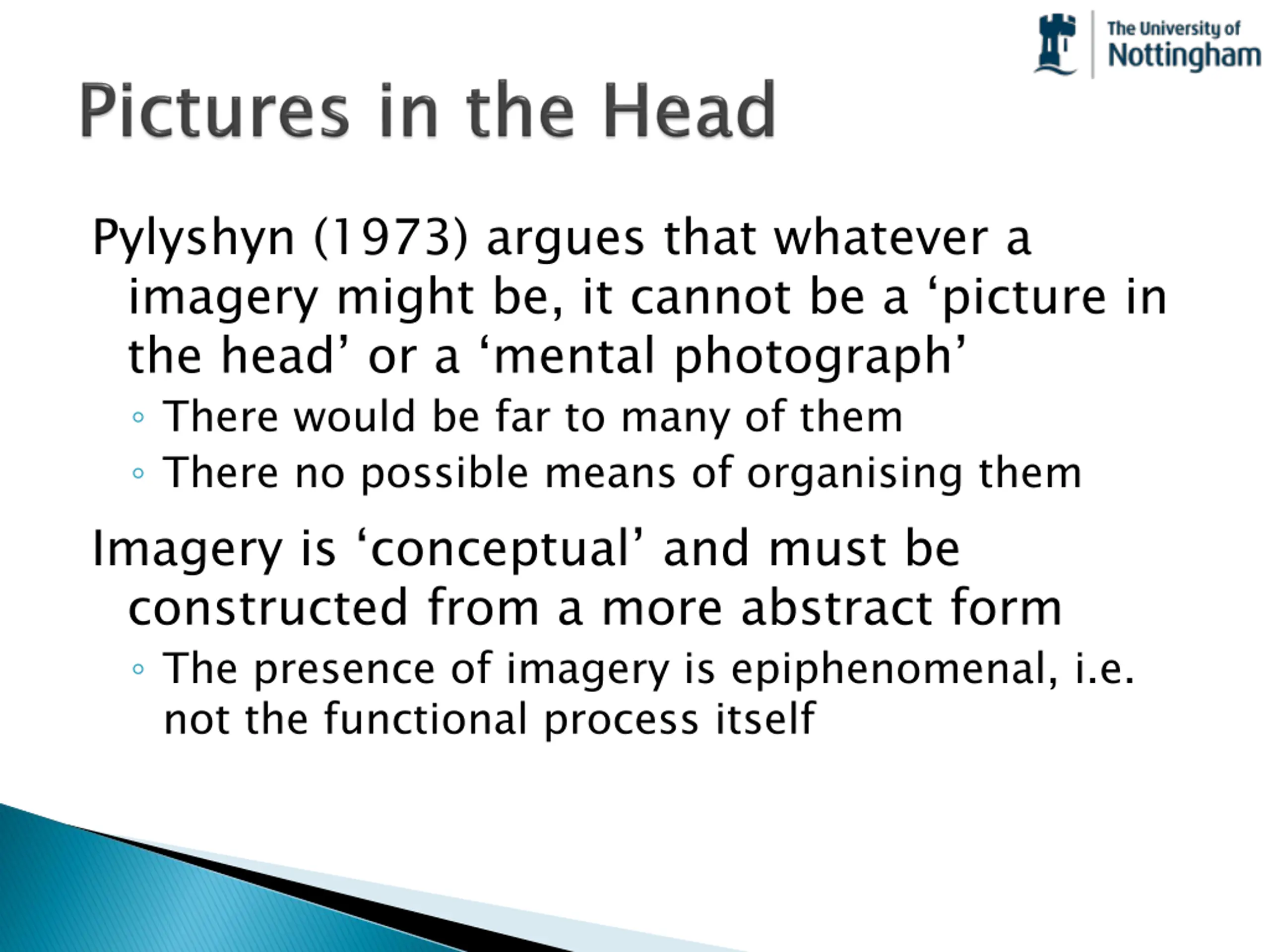 The University of Nottingham

Pictures in the Head

Pylyshyn (1973) argues that whatever a imagery might be, it cannot be a ‘picture in the head’ or a ‘mental photograph’

◦ There would be far to many of them
◦ There no possible means of organising them

Imagery is ‘conceptual’ and must be constructed from a more abstract form

◦ The presence of imagery is epiphenomenal, i.e. not the functional process itself